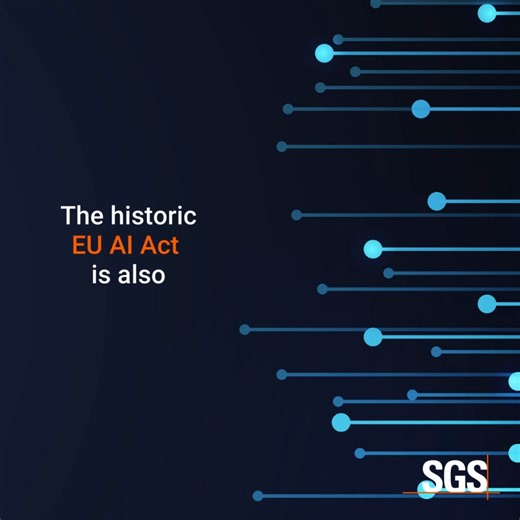 The historic
EU AI Act
is also

SGS